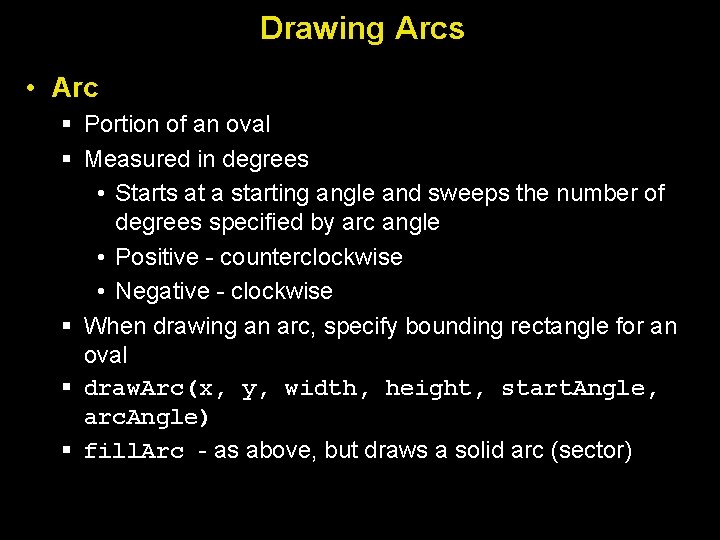 Drawing Arcs

• Arc
▪ Portion of an oval
▪ Measured in degrees
• Starts at a starting angle and sweeps the number of degrees specified by arc angle
• Positive - counterclockwise
• Negative - clockwise
▪ When drawing an arc, specify bounding rectangle for an oval
▪ drawArc(x, y, width, height, startAngle, arcAngle)
▪ fillArc - as above, but draws a solid arc (sector)